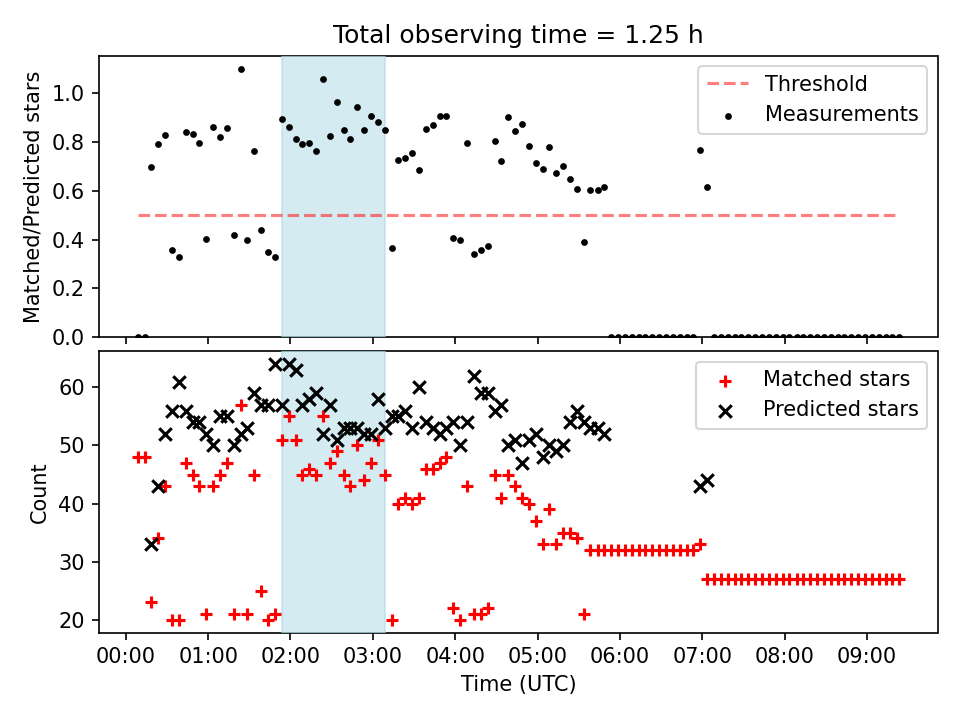 Total observing time = 1.25 h

Matched/Predicted stars

1.0
0.8
0.6
0.4
0.2
0.0

Threshold
Measurements

Count

60
50
40
30
20

Matched stars
Predicted stars

00:00 01:00 02:00 03:00 04:00 05:00 06:00 07:00 08:00 09:00

Time (UTC)